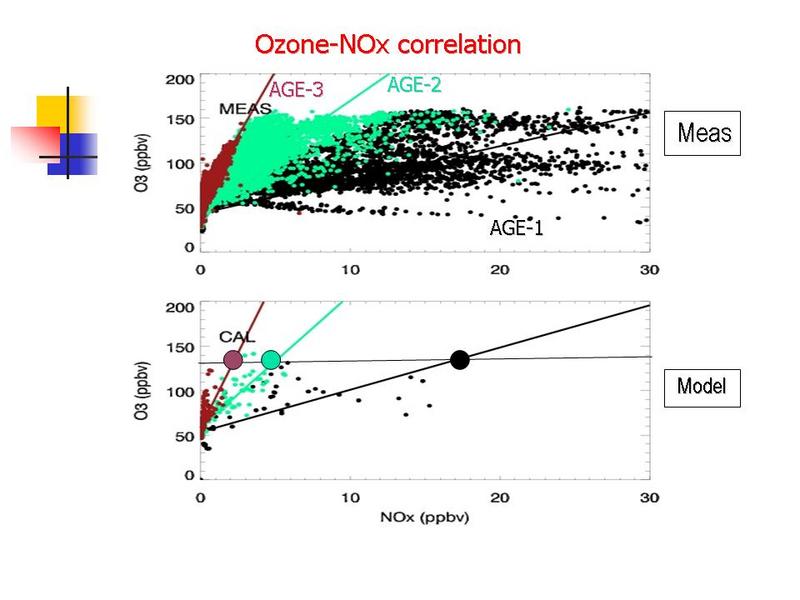 Ozone-NOx correlation

200
150
100
50
0
O3 (ppbv)
MEAS
AGE-3
AGE-2
AGE-1
0
10
20
30

Meas

200
150
100
50
0
O3 (ppbv)
CAL
0
10
20
30
NOx (ppbv)

Model